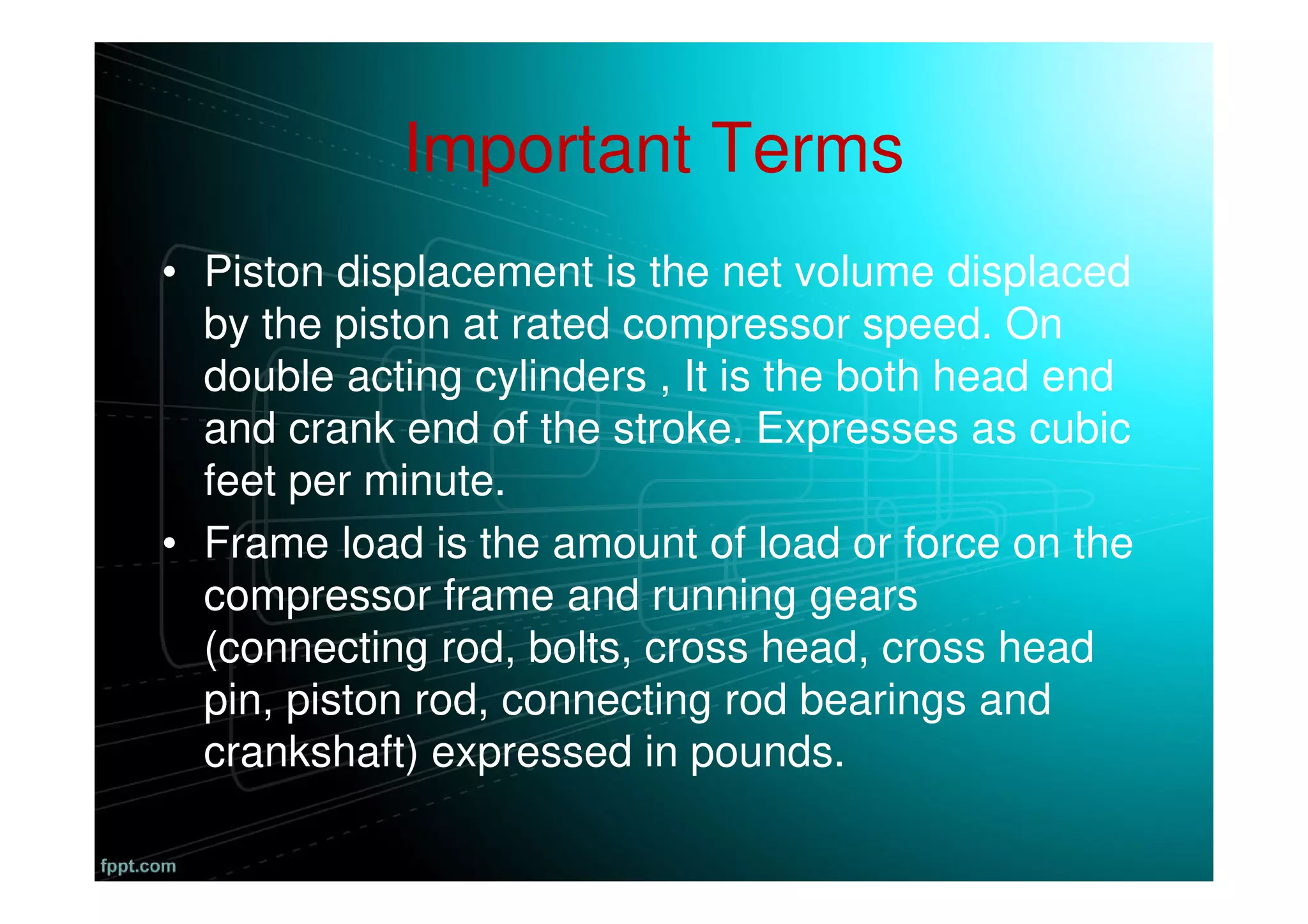 Important Terms

• Piston displacement is the net volume displaced by the piston at rated compressor speed. On double acting cylinders , It is the both head end and crank end of the stroke. Expresses as cubic feet per minute.

• Frame load is the amount of load or force on the compressor frame and running gears (connecting rod, bolts, cross head, cross head pin, piston rod, connecting rod bearings and crankshaft) expressed in pounds.

fppt.com